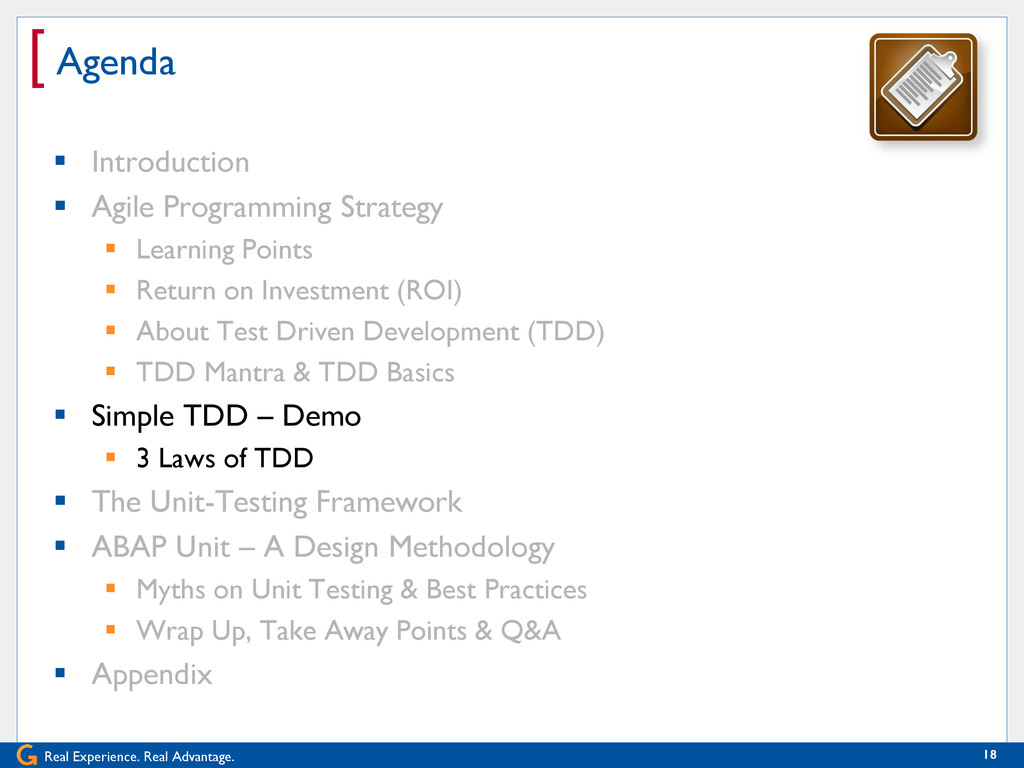 Agenda

- Introduction
- Agile Programming Strategy
  - Learning Points
  - Return on Investment (ROI)
  - About Test Driven Development (TDD)
  - TDD Mantra & TDD Basics
- Simple TDD – Demo
  - 3 Laws of TDD
- The Unit-Testing Framework
- ABAP Unit – A Design Methodology
  - Myths on Unit Testing & Best Practices
  - Wrap Up, Take Away Points & Q&A
- Appendix

G Real Experience. Real Advantage.

18